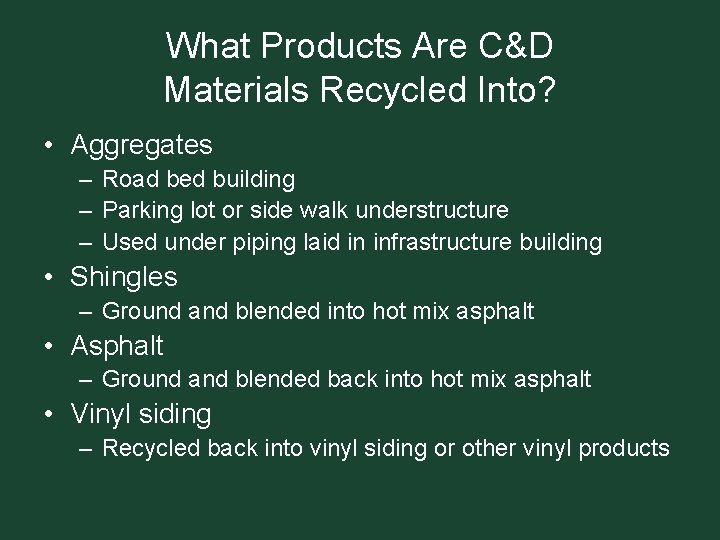 What Products Are C&D Materials Recycled Into?

• Aggregates
– Road bed building
– Parking lot or side walk understructure
– Used under piping laid in infrastructure building
• Shingles
– Ground and blended into hot mix asphalt
• Asphalt
– Ground and blended back into hot mix asphalt
• Vinyl siding
– Recycled back into vinyl siding or other vinyl products